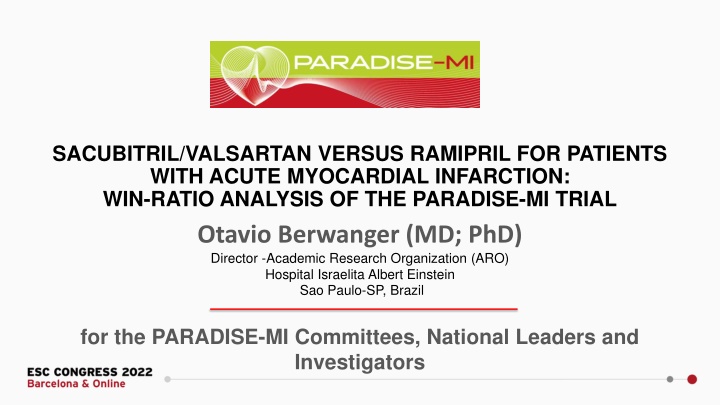 PARADISE-MI

SACUBITRIL/VALSARTAN VERSUS RAMIPRIL FOR PATIENTS WITH ACUTE MYOCARDIAL INFARCTION: WIN-RATIO ANALYSIS OF THE PARADISE-MI TRIAL

Otavio Berwanger (MD; PhD)

Director -Academic Research Organization (ARO)
Hospital Israelita Albert Einstein
Sao Paulo-SP, Brazil

for the PARADISE-MI Committees, National Leaders and Investigators

ESC CONGRESS 2022
Barcelona & Online